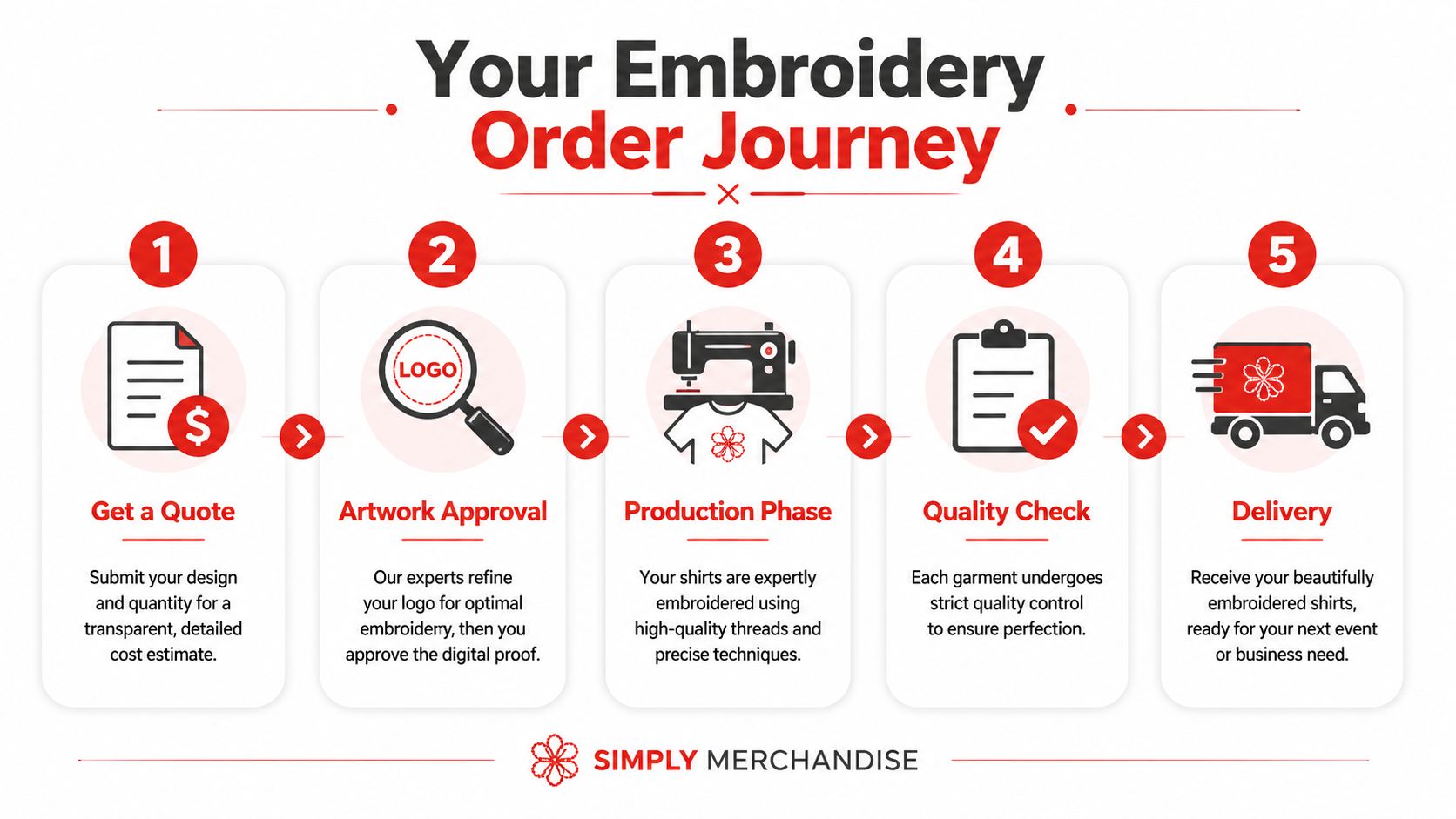 Your Embroidery Order Journey

1

$

Get a Quote

Submit your design and quantity for a transparent, detailed cost estimate.

2

LOGO

Artwork Approval

Our experts refine your logo for optimal embroidery, then you approve the digital proof.

3

Production Phase

Your shirts are expertly embroidered using high-quality threads and precise techniques.

4

Quality Check

Each garment undergoes strict quality control to ensure perfection.

5

Delivery

Receive your beautifully embroidered shirts, ready for your next event or business need.

SIMPLY MERCHANDISE